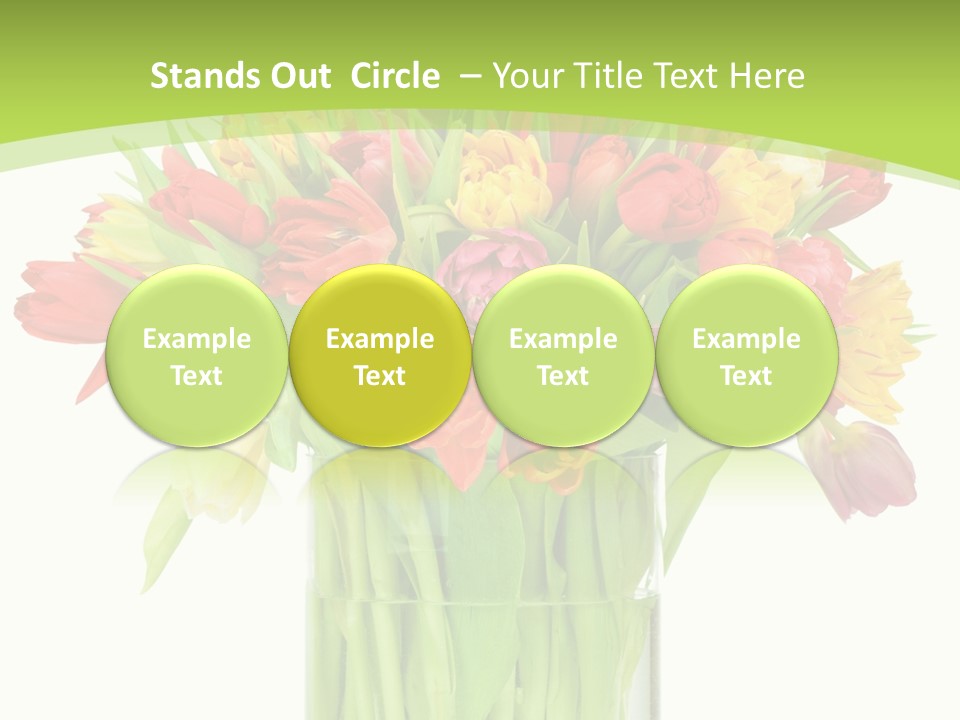 Stands Out  Circle  – Your Title Text Here

Example Text

Example Text

Example Text

Example Text